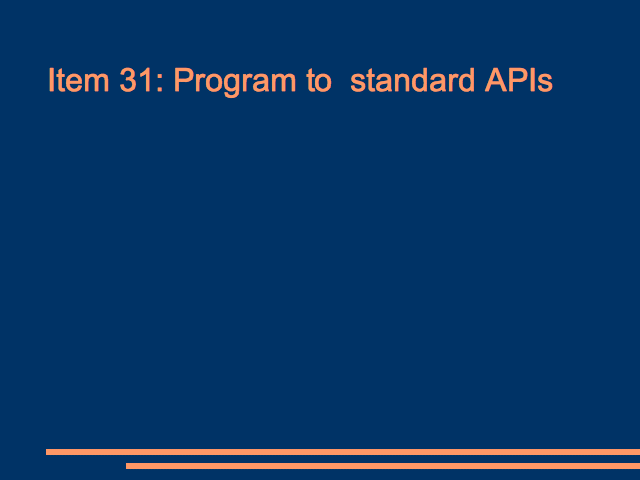 Item 31: Program to  standard APIs